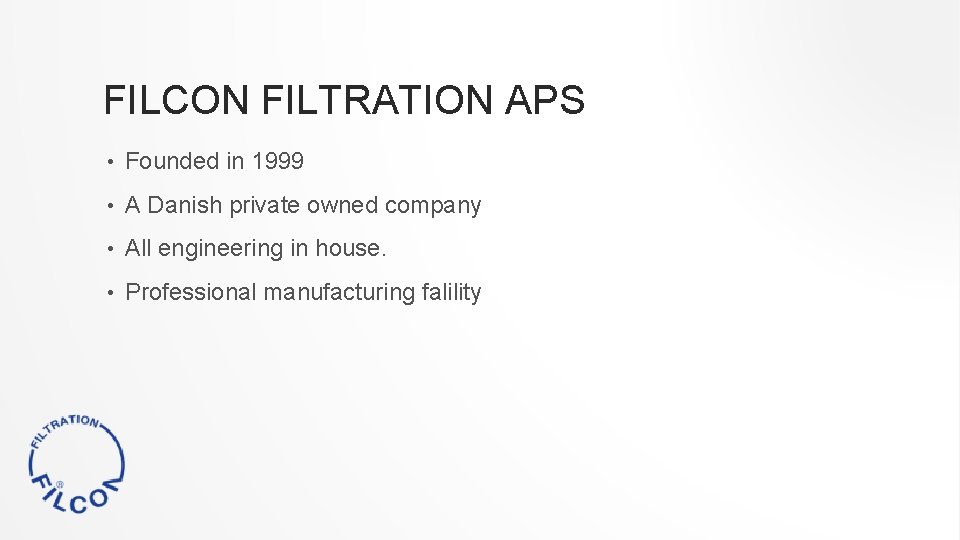 FILCON FILTRATION APS

• Founded in 1999

• A Danish private owned company

• All engineering in house.

• Professional manufacturing falility

FILTRATION
FILCON®